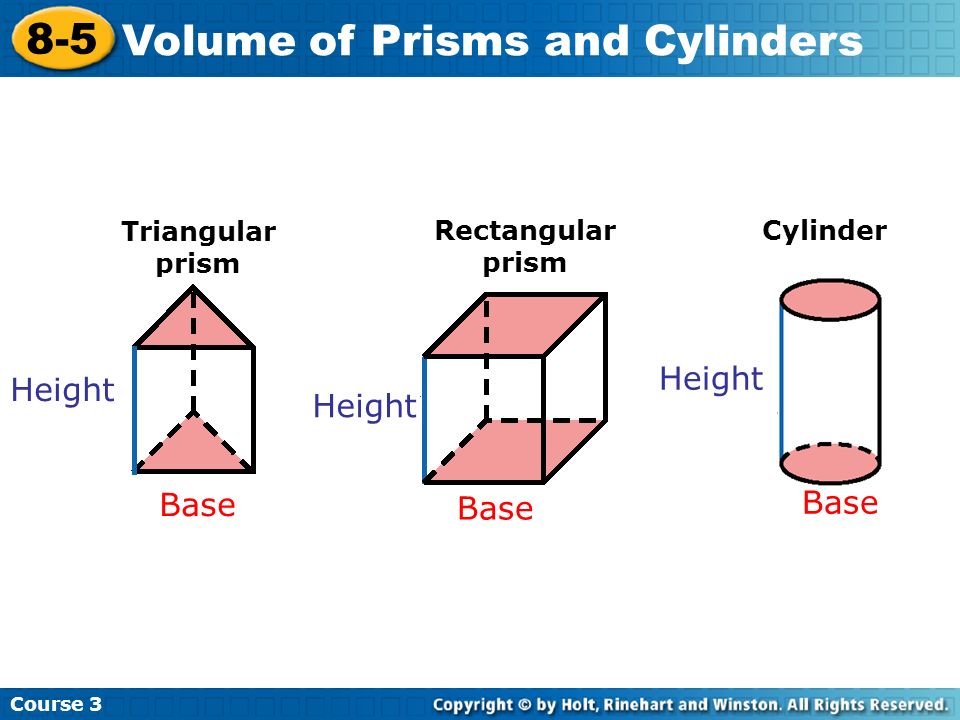 8-5 Volume of Prisms and Cylinders

Triangular prism

Height

Base

Rectangular prism

Height

Base

Cylinder

Height

Base

Course 3

Copyright © by Holt, Rinehart and Winston. All Rights Reserved.